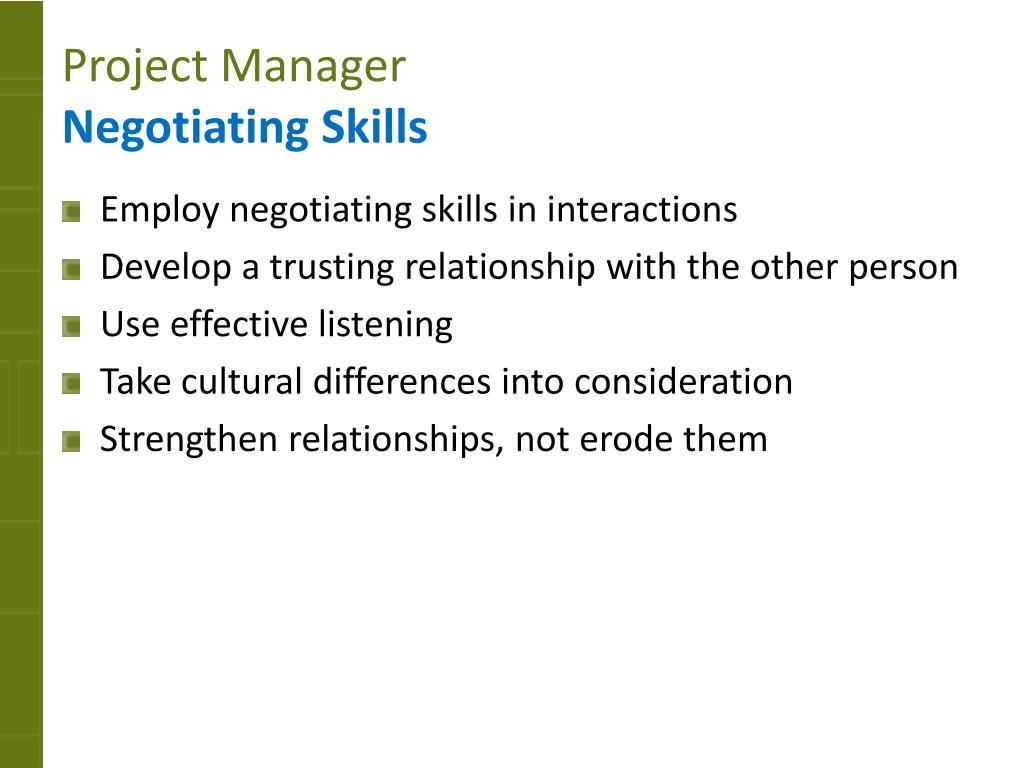 Project Manager
Negotiating Skills

- Employ negotiating skills in interactions
- Develop a trusting relationship with the other person
- Use effective listening
- Take cultural differences into consideration
- Strengthen relationships, not erode them